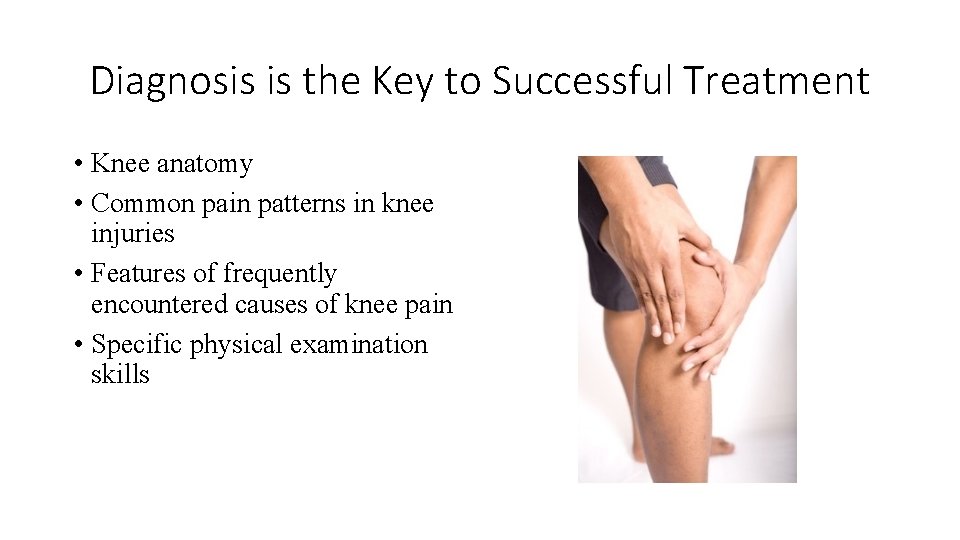 Diagnosis is the Key to Successful Treatment

• Knee anatomy
• Common pain patterns in knee injuries
• Features of frequently encountered causes of knee pain
• Specific physical examination skills